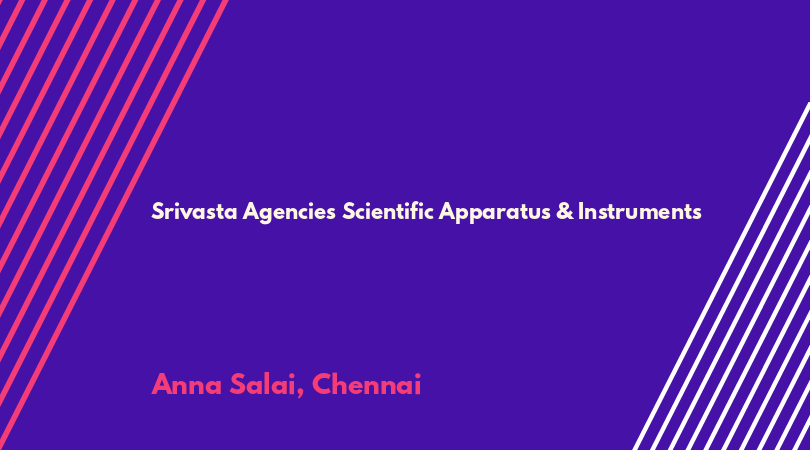 Srivasta Agencies Scientific Apparatus & Instruments

Anna Salai, Chennai